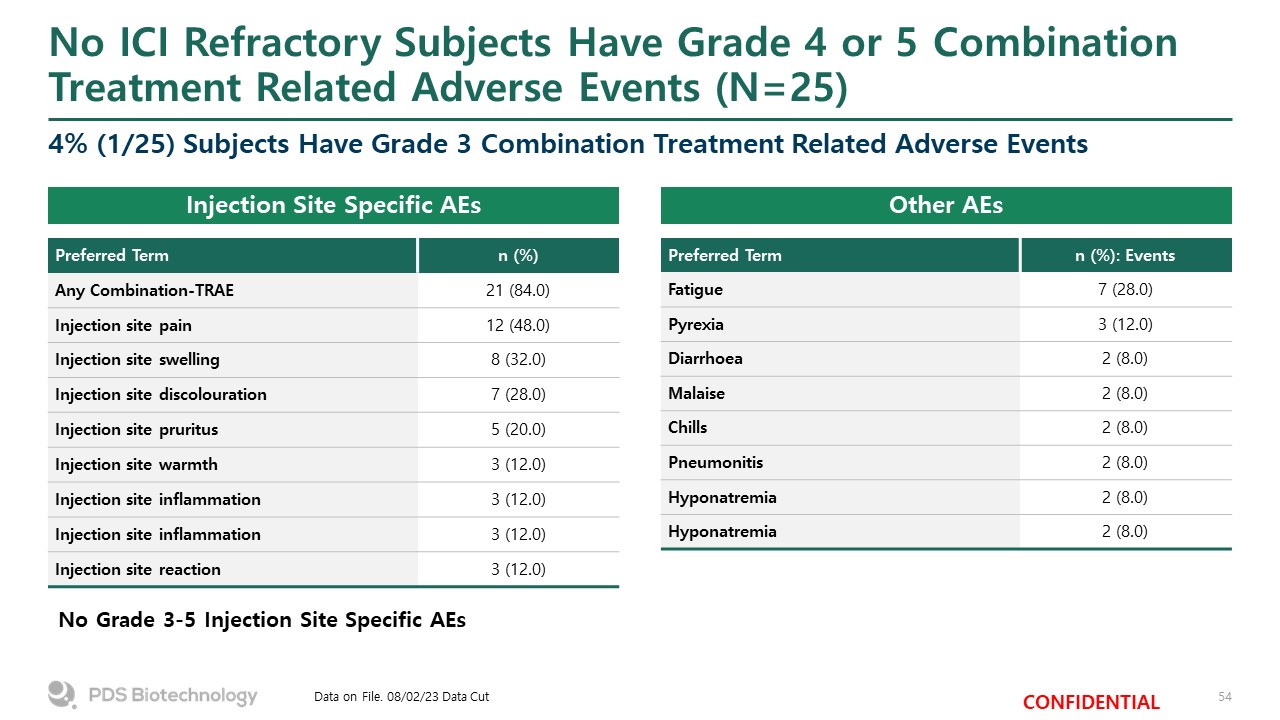 No ICI Refractory Subjects Have Grade 4 or 5 Combination Treatment Related Adverse Events (N=25)

4% (1/25) Subjects Have Grade 3 Combination Treatment Related Adverse Events

Injection Site Specific AEs

| Preferred Term | n (%) |
|---|---|
| Any Combination-TRAE | 21 (84.0) |
| Injection site pain | 12 (48.0) |
| Injection site swelling | 8 (32.0) |
| Injection site discolouration | 7 (28.0) |
| Injection site pruritus | 5 (20.0) |
| Injection site warmth | 3 (12.0) |
| Injection site inflammation | 3 (12.0) |
| Injection site inflammation | 3 (12.0) |
| Injection site reaction | 3 (12.0) |

No Grade 3-5 Injection Site Specific AEs

Other AEs

| Preferred Term | n (%): Events |
|---|---|
| Fatigue | 7 (28.0) |
| Pyrexia | 3 (12.0) |
| Diarrhoea | 2 (8.0) |
| Malaise | 2 (8.0) |
| Chills | 2 (8.0) |
| Pneumonitis | 2 (8.0) |
| Hyponatremia | 2 (8.0) |
| Hyponatremia | 2 (8.0) |

PDS Biotechnology

Data on File. 08/02/23 Data Cut

CONFIDENTIAL

54